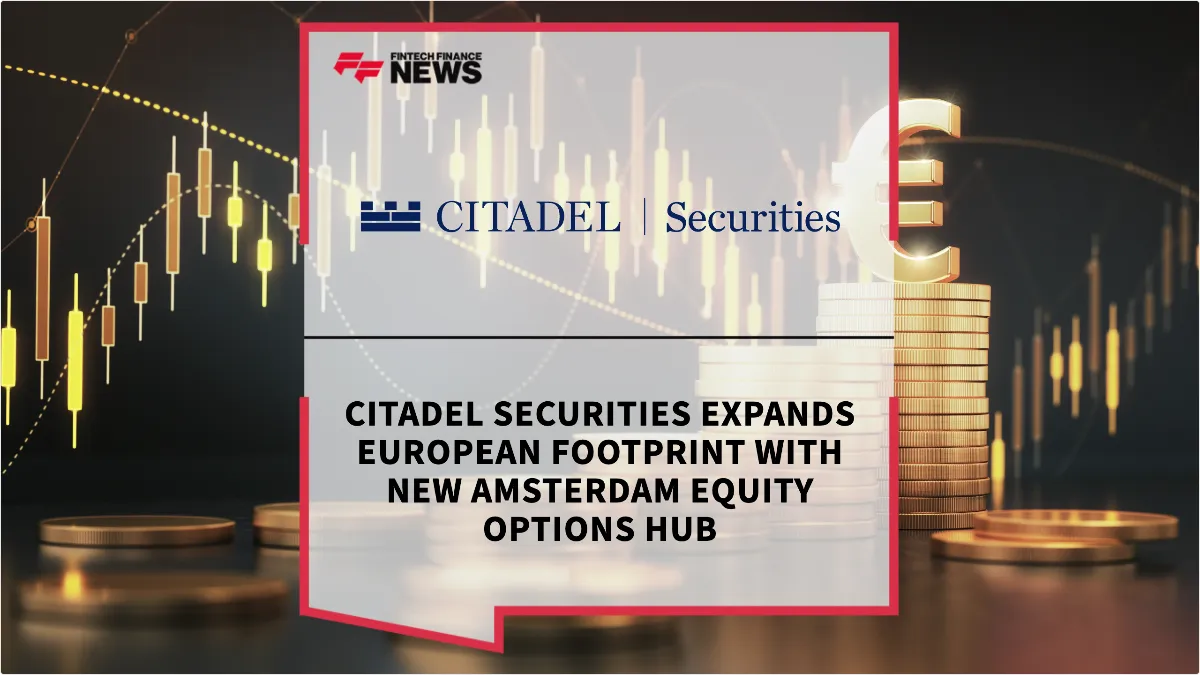 FINTECH FINANCE NEWS

CITADEL | Securities

CITADEL SECURITIES EXPANDS EUROPEAN FOOTPRINT WITH NEW AMSTERDAM EQUITY OPTIONS HUB